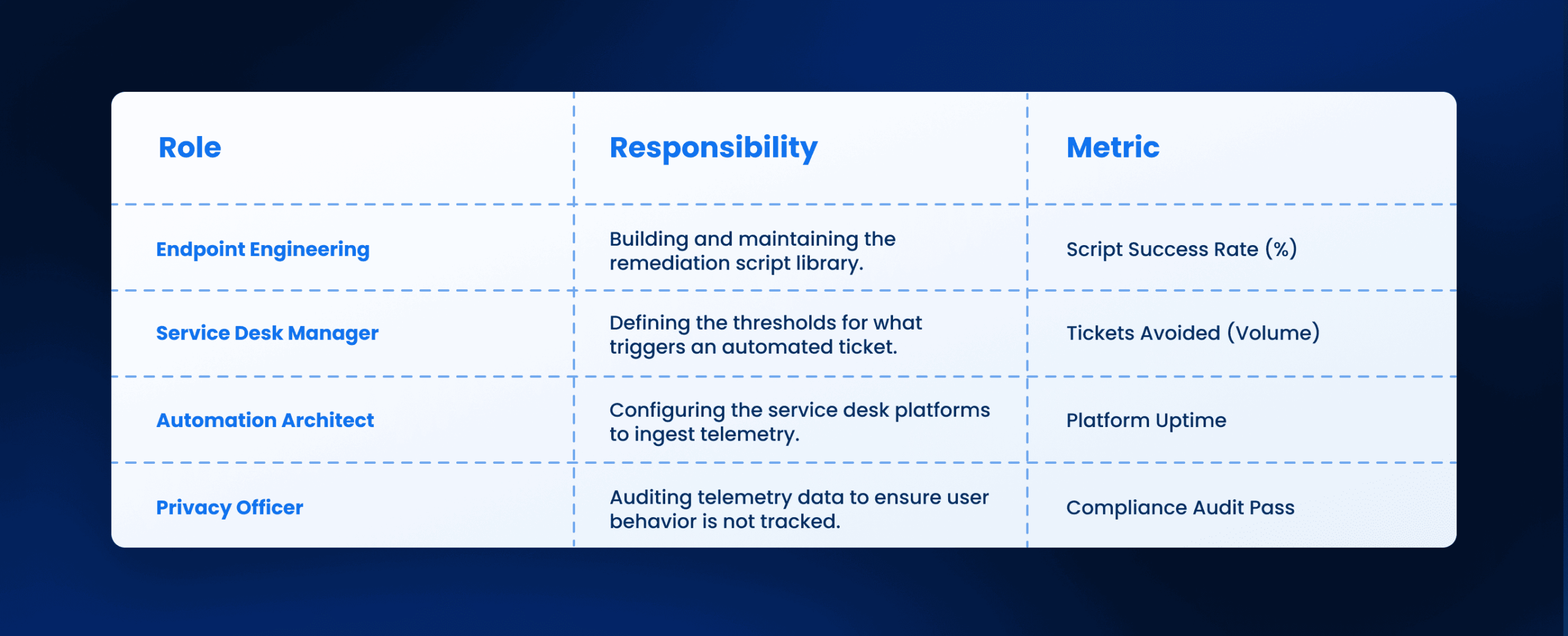 | Role | Responsibility | Metric |
|---|---|---|
| Endpoint Engineering | Building and maintaining the remediation script library. | Script Success Rate (%) |
| Service Desk Manager | Defining the thresholds for what triggers an automated ticket. | Tickets Avoided (Volume) |
| Automation Architect | Configuring the service desk platforms to ingest telemetry. | Platform Uptime |
| Privacy Officer | Auditing telemetry data to ensure user behavior is not tracked. | Compliance Audit Pass |